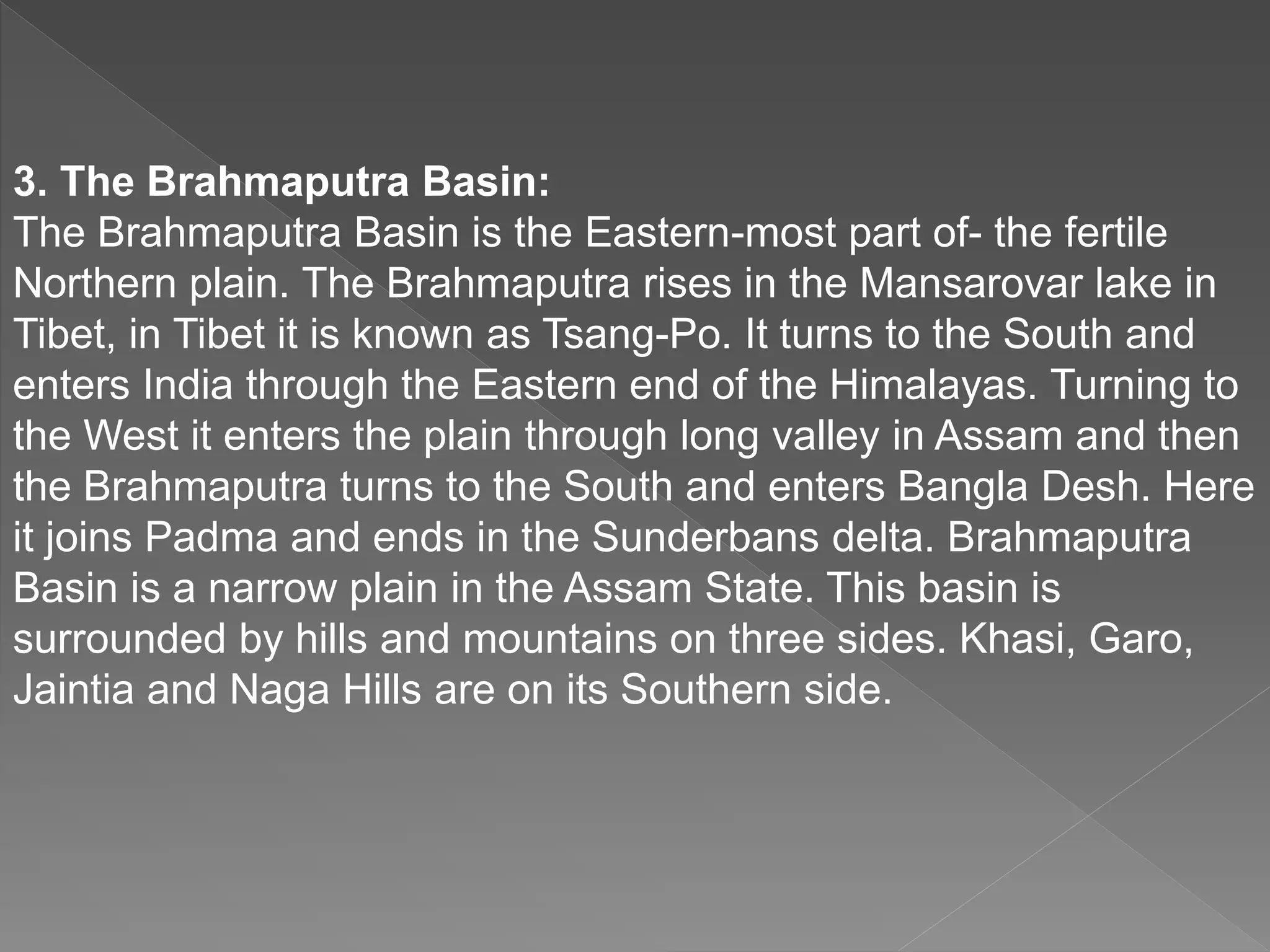 3. The Brahmaputra Basin:
The Brahmaputra Basin is the Eastern-most part of- the fertile Northern plain. The Brahmaputra rises in the Mansarovar lake in Tibet, in Tibet it is known as Tsang-Po. It turns to the South and enters India through the Eastern end of the Himalayas. Turning to the West it enters the plain through long valley in Assam and then the Brahmaputra turns to the South and enters Bangla Desh. Here it joins Padma and ends in the Sunderbans delta. Brahmaputra Basin is a narrow plain in the Assam State. This basin is surrounded by hills and mountains on three sides. Khasi, Garo, Jaintia and Naga Hills are on its Southern side.